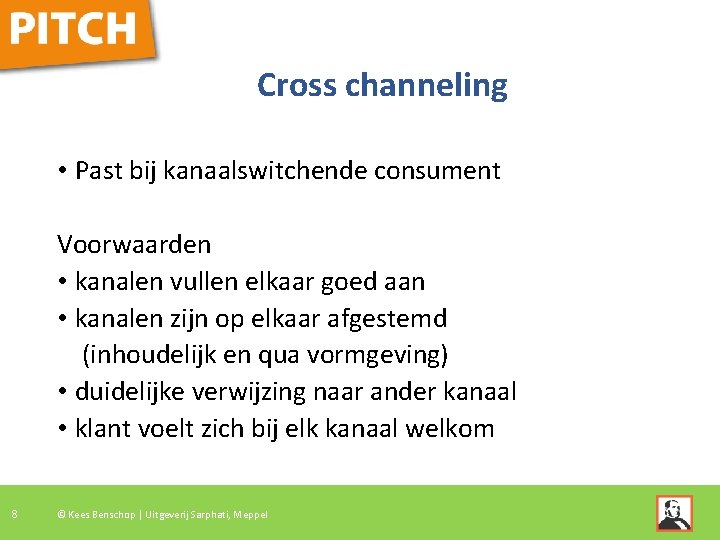 PITCH

Cross channeling

• Past bij kanaalswitchende consument

Voorwaarden
• kanalen vullen elkaar goed aan
• kanalen zijn op elkaar afgestemd (inhoudelijk en qua vormgeving)
• duidelijke verwijzing naar ander kanaal
• klant voelt zich bij elk kanaal welkom

8 © Kees Benschop | Uitgeverij Sarphati, Meppel